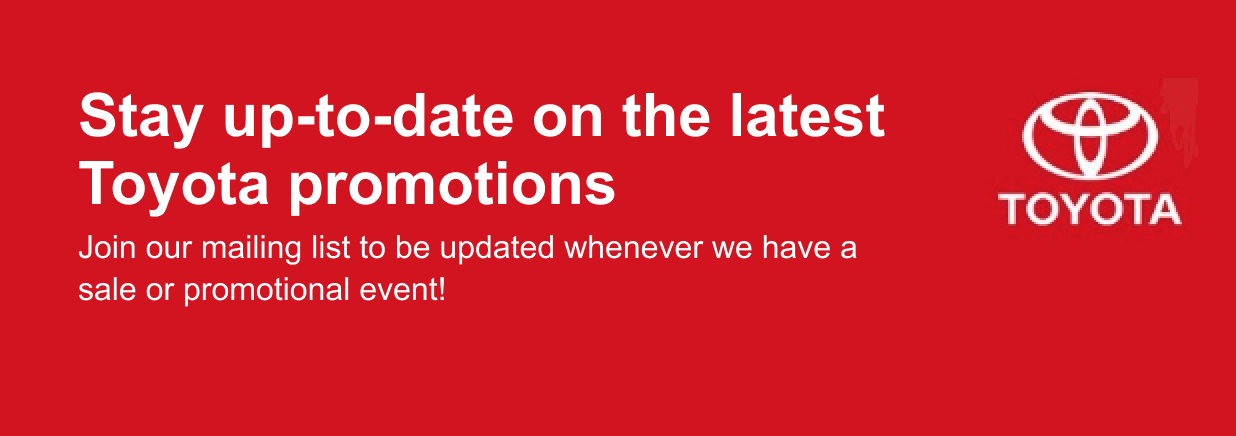 Stay up-to-date on the latest Toyota promotions

Join our mailing list to be updated whenever we have a sale or promotional event!

TOYOTA